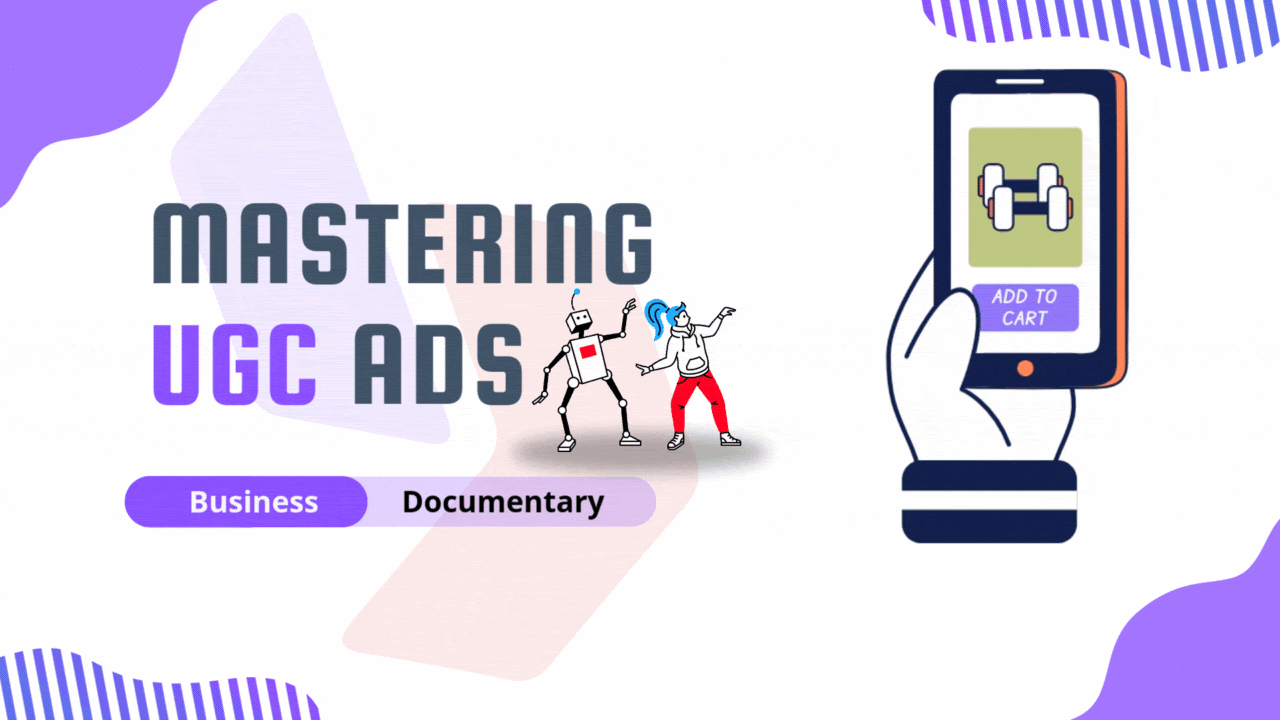 MASTERING UGC ADS

Business Documentary

ADD TO CART